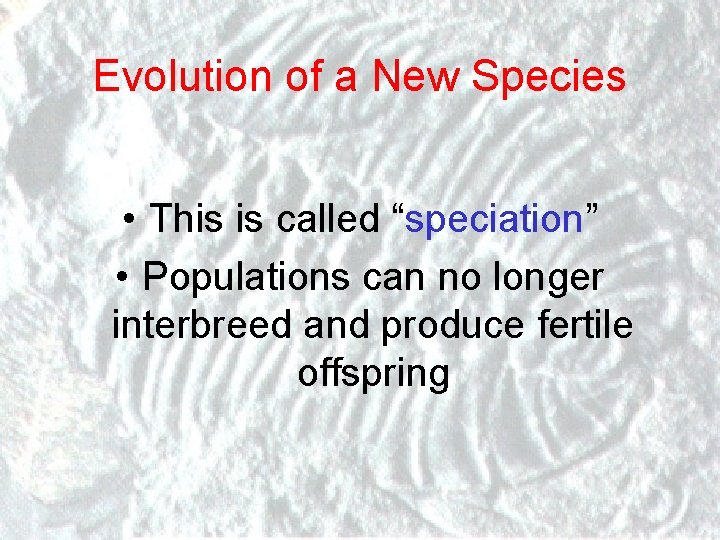 Evolution of a New Species

• This is called “speciation”

• Populations can no longer interbreed and produce fertile offspring